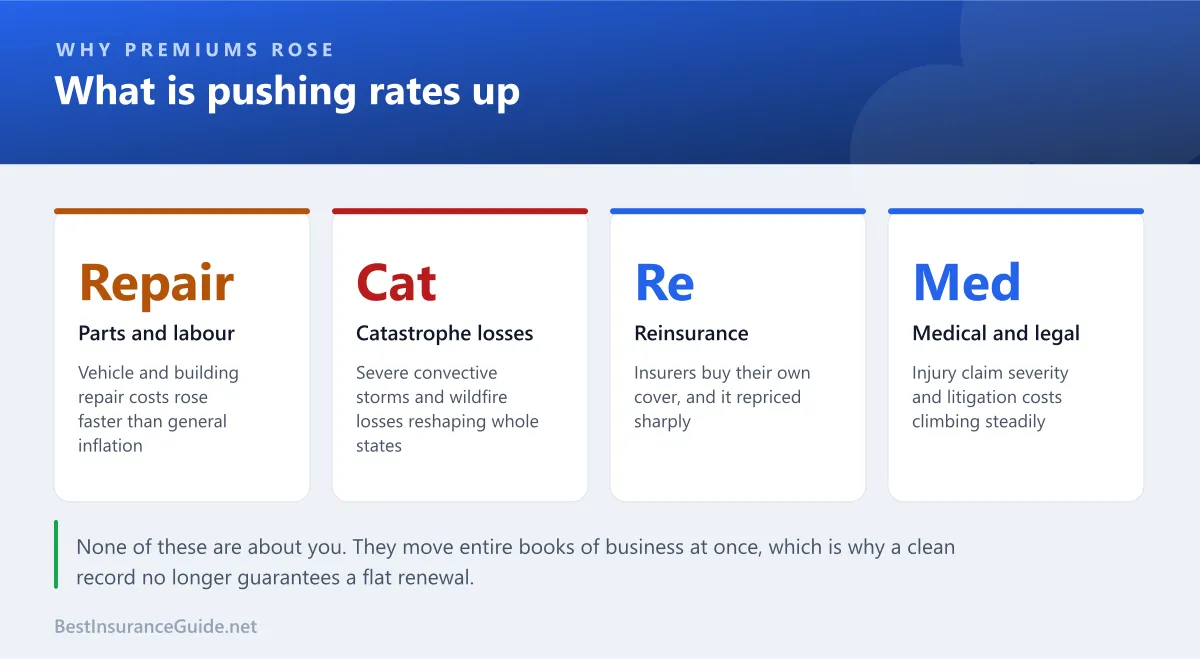 WHY PREMIUMS ROSE

What is pushing rates up

Repair

Parts and labour

Vehicle and building repair costs rose faster than general inflation

Cat

Catastrophe losses

Severe convective storms and wildfire losses reshaping whole states

Re

Reinsurance

Insurers buy their own cover, and it repriced sharply

Med

Medical and legal

Injury claim severity and litigation costs climbing steadily

None of these are about you. They move entire books of business at once, which is why a clean record no longer guarantees a flat renewal.

BestInsuranceGuide.net